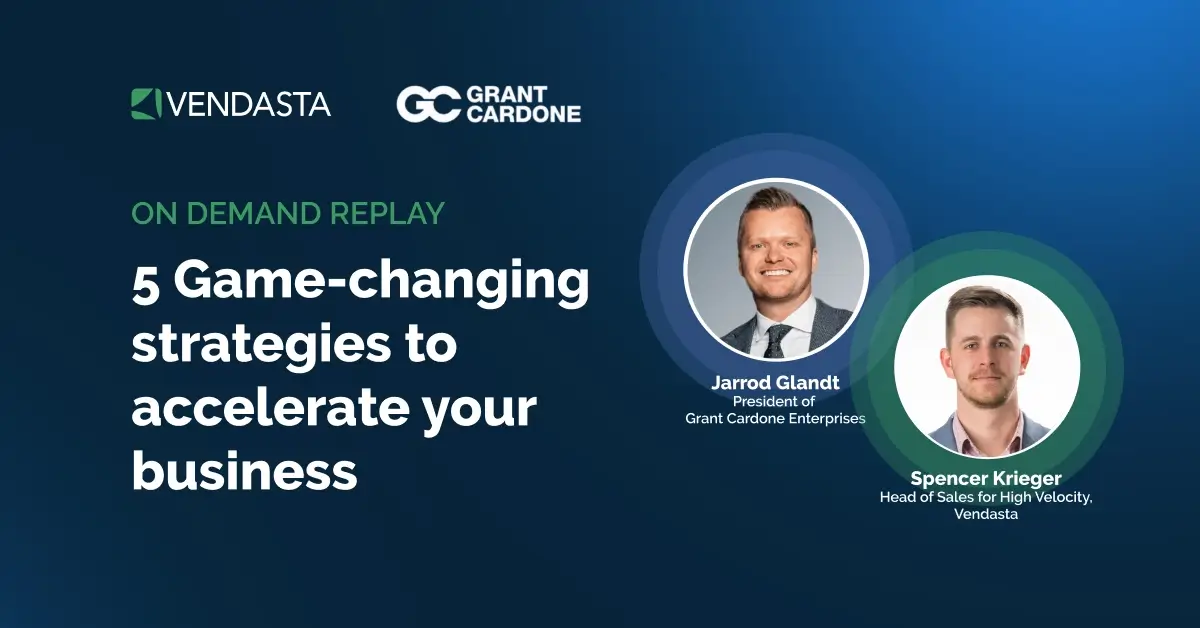 VENDASTA

GC GRANT CARDONE

ON DEMAND REPLAY

5 Game-changing strategies to accelerate your business

Jarrod Glandt
President of
Grant Cardone Enterprises

Spencer Krieger
Head of Sales for High Velocity,
Vendasta